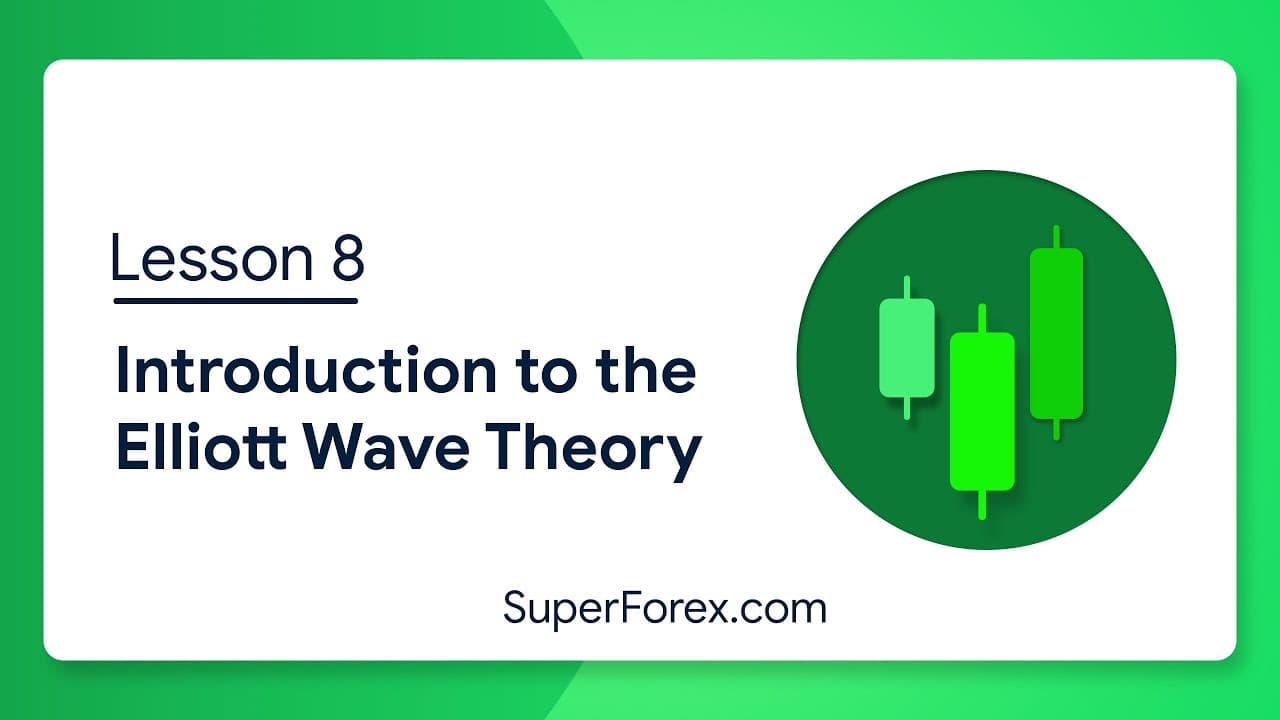 Lesson 8

Introduction to the Elliott Wave Theory

SuperForex.com